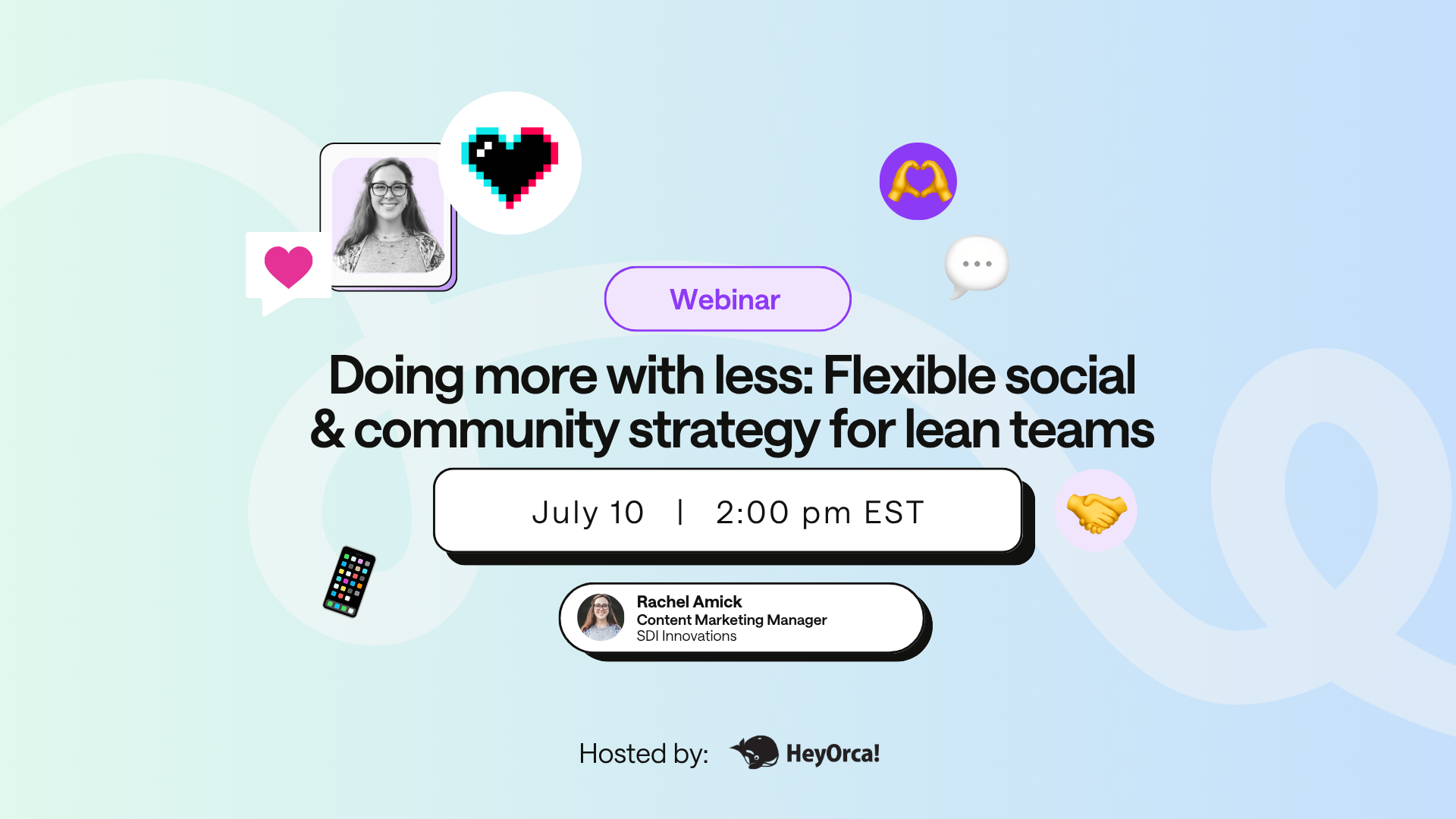 Webinar

Doing more with less: Flexible social & community strategy for lean teams

July 10 | 2:00 pm EST

Rachel Amick
Content Marketing Manager
SDI Innovations

Hosted by: HeyOrca!